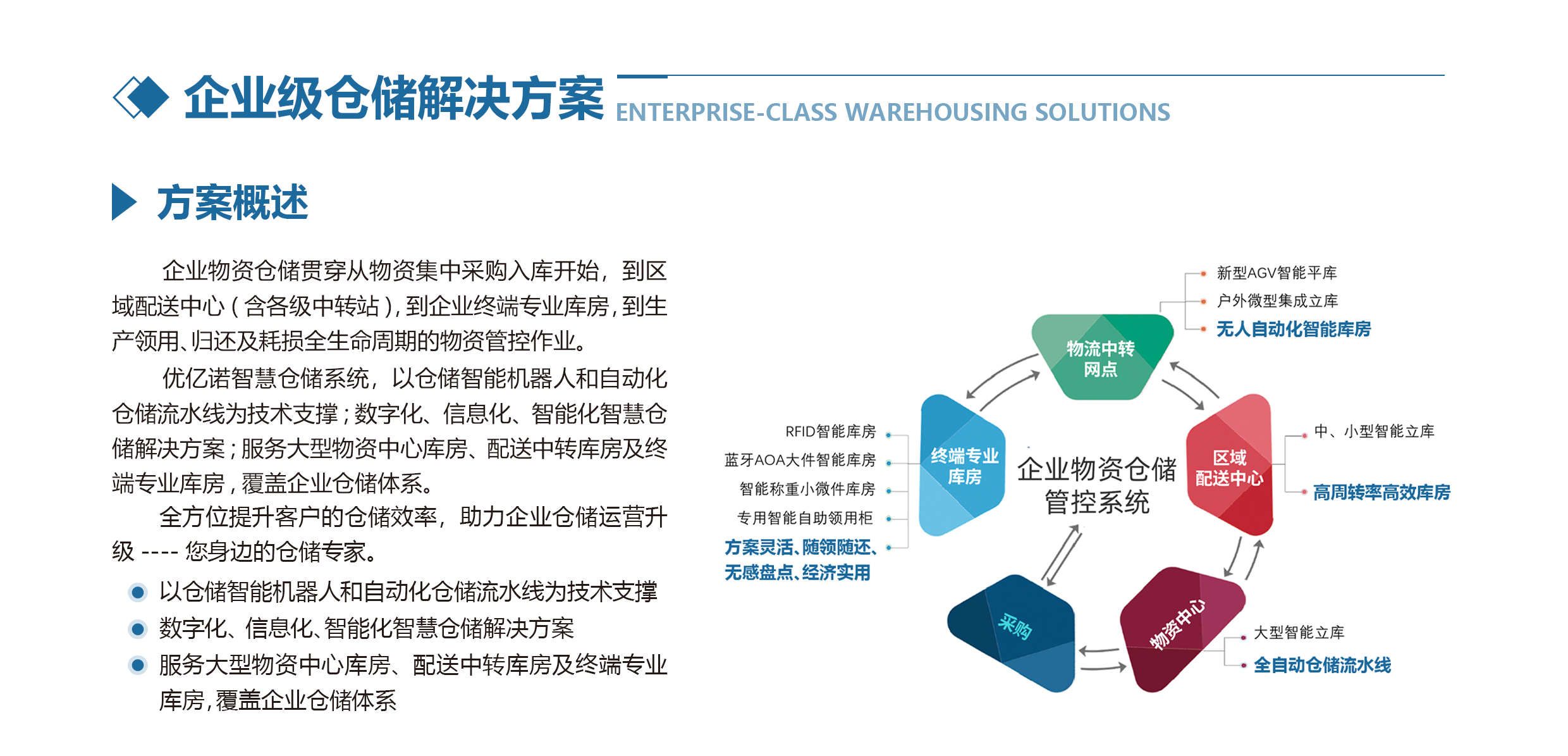 企业级仓储解决方案 ENTERPRISE-CLASS WAREHOUSING SOLUTIONS

方案概述

企业物资仓储贯穿从物资集中采购入库开始，到区域配送中心（含各级中转站），到企业终端专业库房，到生产领用、归还及耗损全生命周期的物资管控作业。

优亿诺智慧仓储系统，以仓储智能机器人和自动化仓储流水线为技术支撑；数字化、信息化、智能化智慧仓储解决方案；服务大型物资中心库房、配送中转库房及终端专业库房，覆盖企业仓储体系。

全方位提升客户的仓储效率，助力企业仓储运营升级 ---- 您身边的仓储专家。

以仓储智能机器人和自动化仓储流水线为技术支撑

数字化、信息化、智能化智慧仓储解决方案

服务大型物资中心库房、配送中转库房及终端专业库房，覆盖企业仓储体系

新型AGV智能平库
户外微型集成立库
无人自动化智能库房

物流中转网点

RFID智能库房
蓝牙AOA大件智能库房
智能称重小微件库房
专用智能自助领用柜
方案灵活、随领随还、无感盘点、经济实用

终端专业库房

企业物资仓储管控系统

区域配送中心

中、小型智能立库
高周转率高效库房

采购

物资中心

大型智能立库
全自动仓储流水线